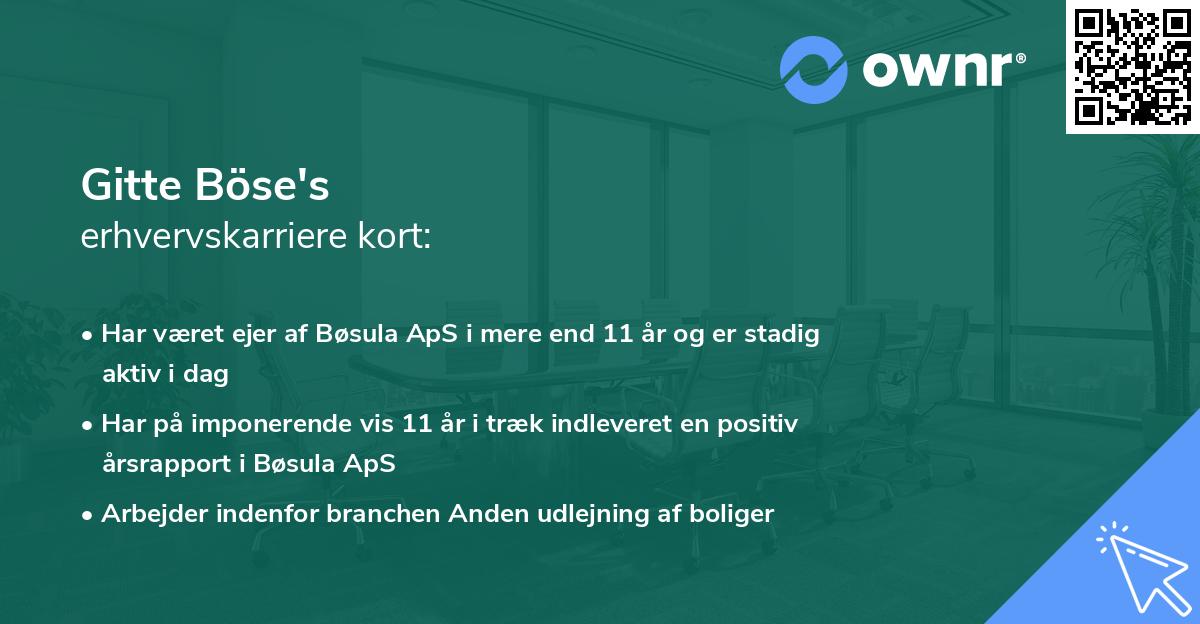 ownr®

Gitte Böse's
erhvervskarriere kort:

• Har været ejer af Bøsula ApS i mere end 11 år og er stadig aktiv i dag

• Har på imponerende vis 11 år i træk indleveret en positiv årsrapport i Bøsula ApS

• Arbejder indenfor branchen Anden udlejning af boliger